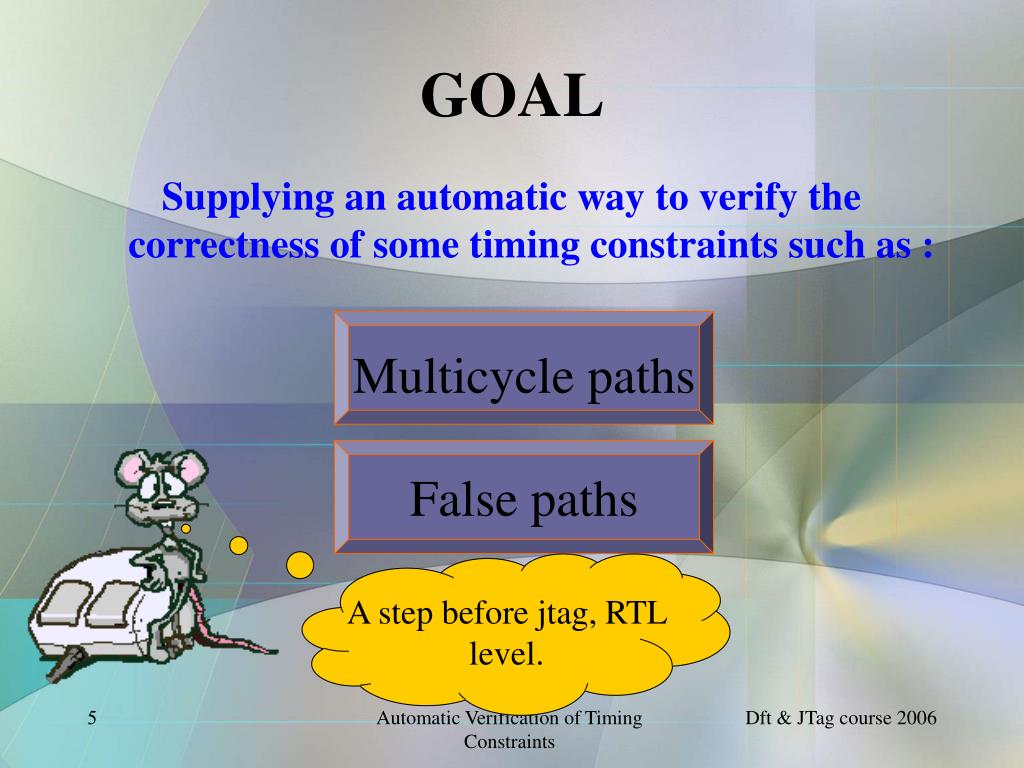 GOAL

Supplying an automatic way to verify the correctness of some timing constraints such as :

Multicycle paths

False paths

A step before jtag, RTL level.

5

Automatic Verification of Timing Constraints

Dft & JTag course 2006